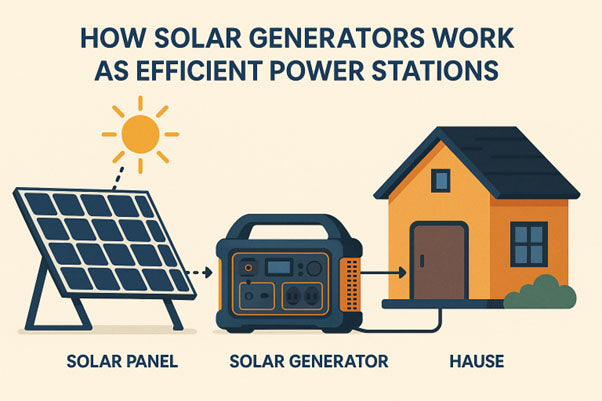 HOW SOLAR GENERATORS WORK AS EFFICIENT POWER STATIONS

SOLAR PANEL

SOLAR GENERATOR

HAUSE